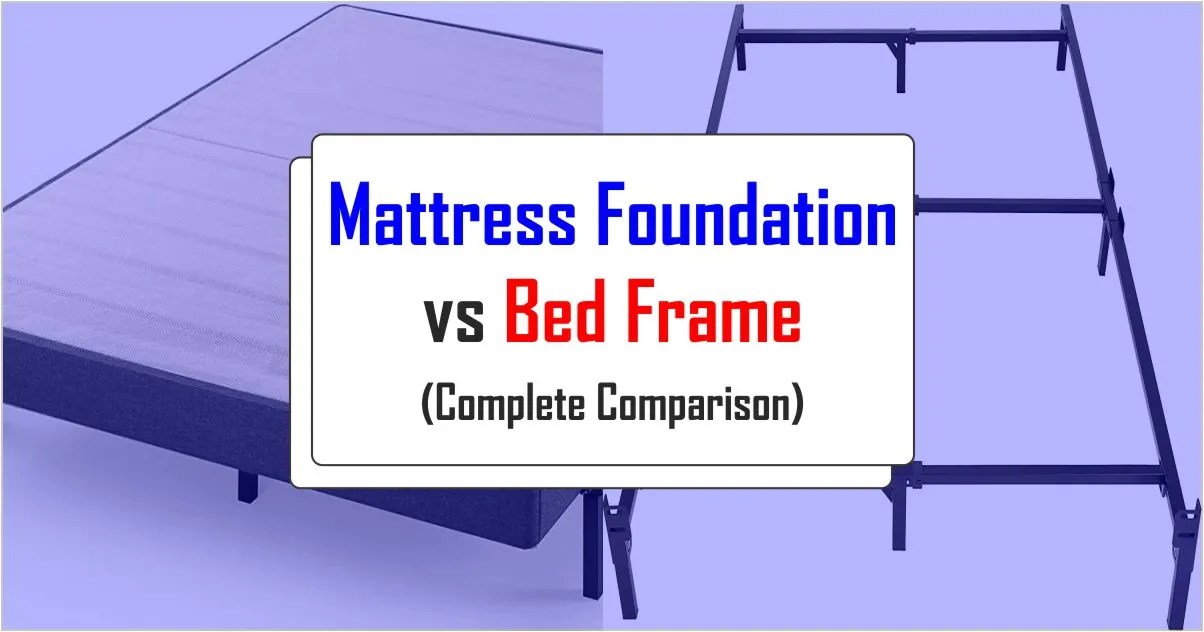 Mattress Foundation
vs Bed Frame
(Complete Comparison)